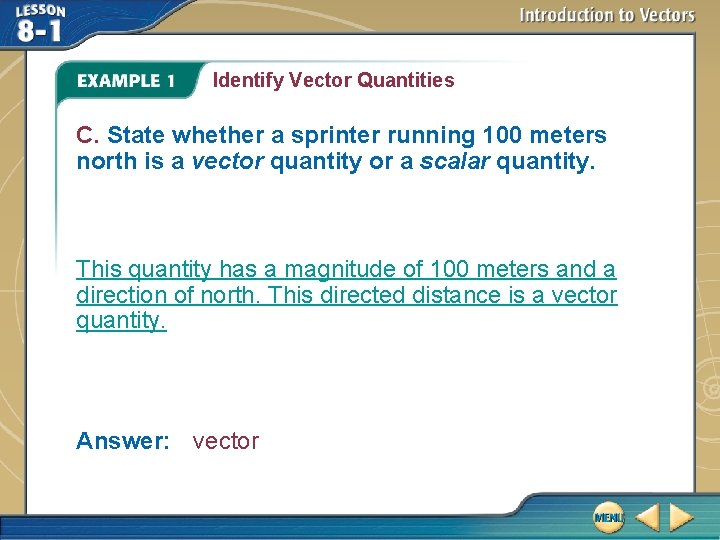 LESSON 8-1

Introduction to Vectors

EXAMPLE 1 Identify Vector Quantities

C. State whether a sprinter running 100 meters north is a vector quantity or a scalar quantity.

This quantity has a magnitude of 100 meters and a direction of north. This directed distance is a vector quantity.

Answer: vector

MENU